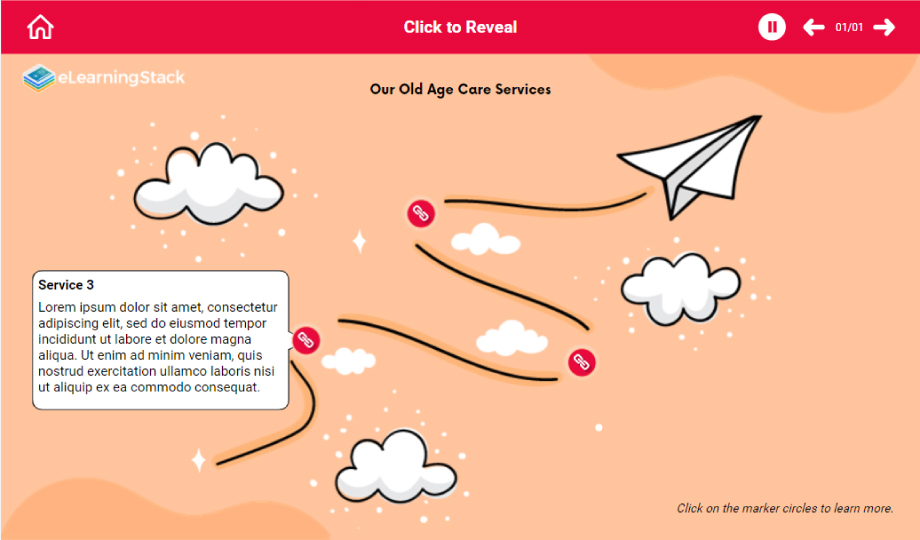 Click to Reveal

01/01

eLearningStack

Our Old Age Care Services

Service 3

Lorem ipsum dolor sit amet, consectetur adipiscing elit, sed do eiusmod tempor incididunt ut labore et dolore magna aliqua. Ut enim ad minim veniam, quis nostrud exercitation ullamco laboris nisi ut aliquip ex ea commodo consequat.

Click on the marker circles to learn more.